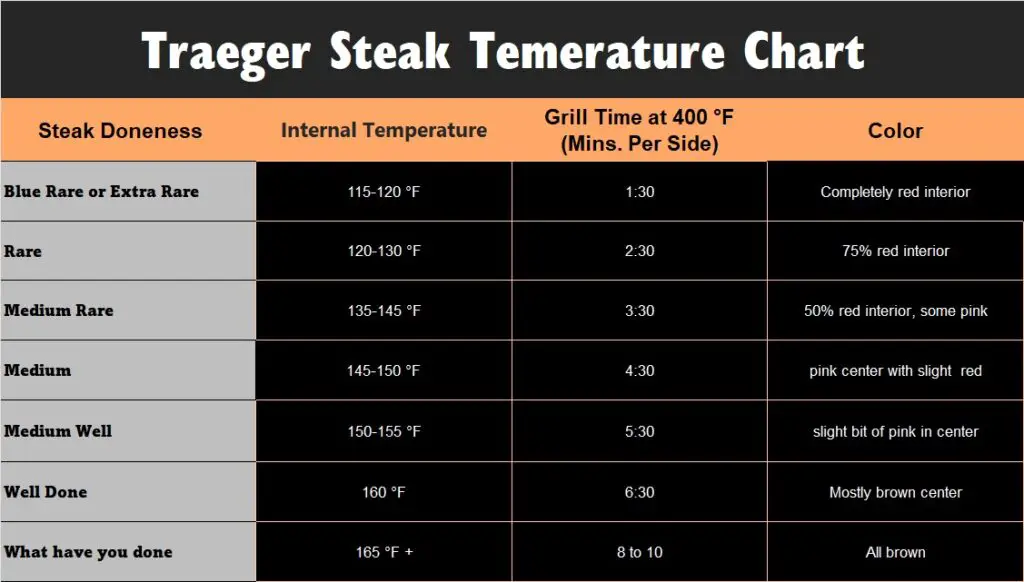 Traeger Steak Temerature Chart

| Steak Doneness | Internal Temperature | Grill Time at 400 °F (Mins. Per Side) | Color |
|---|---|---|---|
| Blue Rare or Extra Rare | 115-120 °F | 1:30 | Completely red interior |
| Rare | 120-130 °F | 2:30 | 75% red interior |
| Medium Rare | 135-145 °F | 3:30 | 50% red interior, some pink |
| Medium | 145-150 °F | 4:30 | pink center with slight red |
| Medium Well | 150-155 °F | 5:30 | slight bit of pink in center |
| Well Done | 160 °F | 6:30 | Mostly brown center |
| What have you done | 165 °F + | 8 to 10 | All brown |